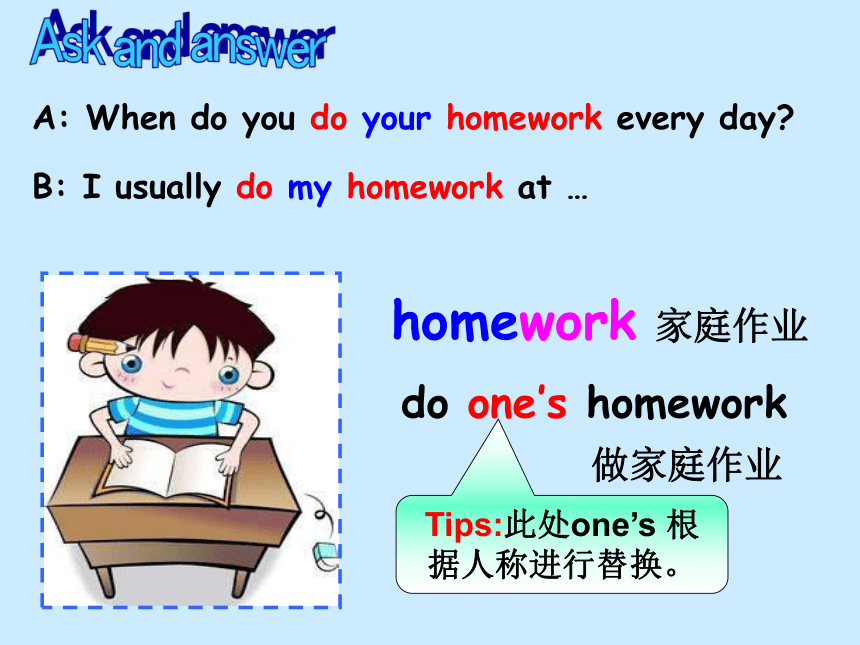 Ask and answer

A: When do you do your homework every day?

B: I usually do my homework at …

homework 家庭作业

do one's homework

做家庭作业

Tips:此处one's 根据人称进行替换。